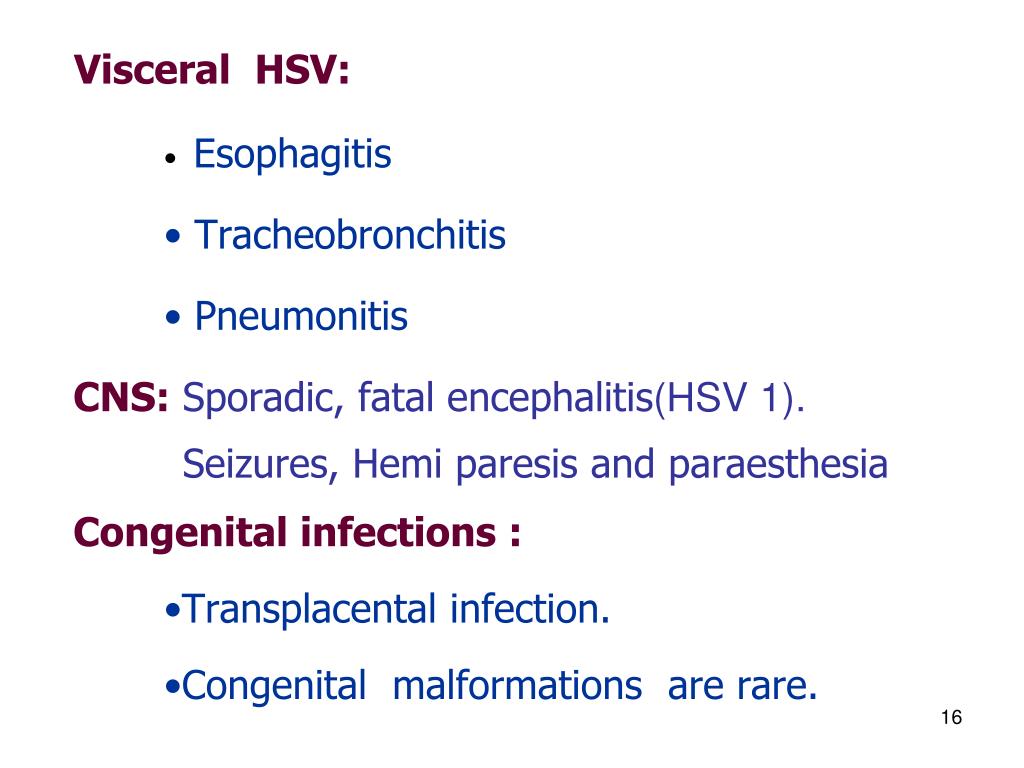 Visceral HSV:

• Esophagitis

• Tracheobronchitis

• Pneumonitis

CNS: Sporadic, fatal encephalitis(HSV 1).

Seizures, Hemi paresis and paraesthesia

Congenital infections :

•Transplacental infection.

•Congenital malformations are rare.

16